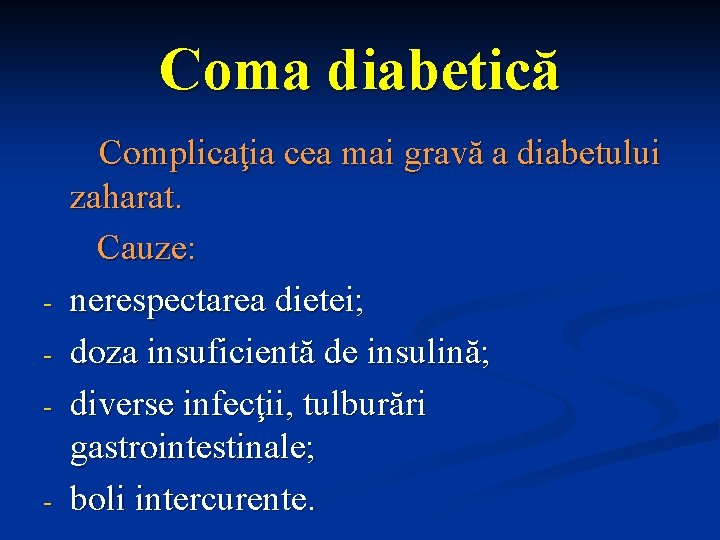 Coma diabetică

Complicaţia cea mai gravă a diabetului zaharat.

Cauze:

- nerespectarea dietei;
- doza insuficientă de insulină;
- diverse infecţii, tulburări gastrointestinale;
- boli intercurente.